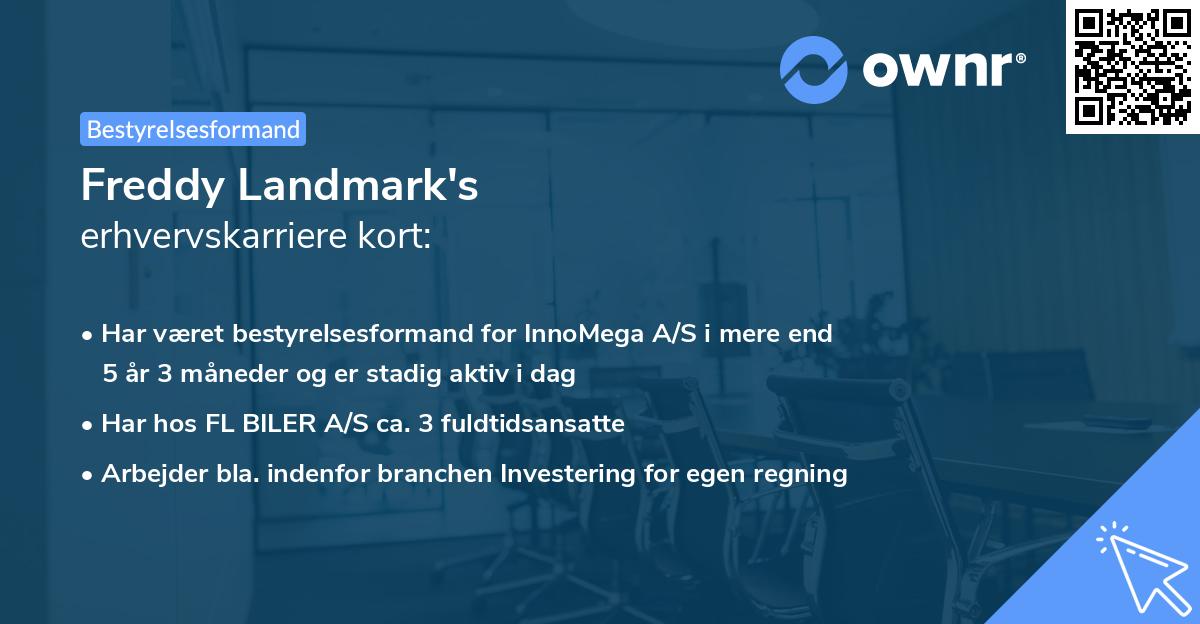 ownr®

Bestyrelsesformand

Freddy Landmark's
erhvervskarriere kort:

• Har været bestyrelsesformand for InnoMega A/S i mere end 5 år 3 måneder og er stadig aktiv i dag
• Har hos FL BILER A/S ca. 3 fuldtidsansatte
• Arbejder bla. indenfor branchen Investering for egen regning